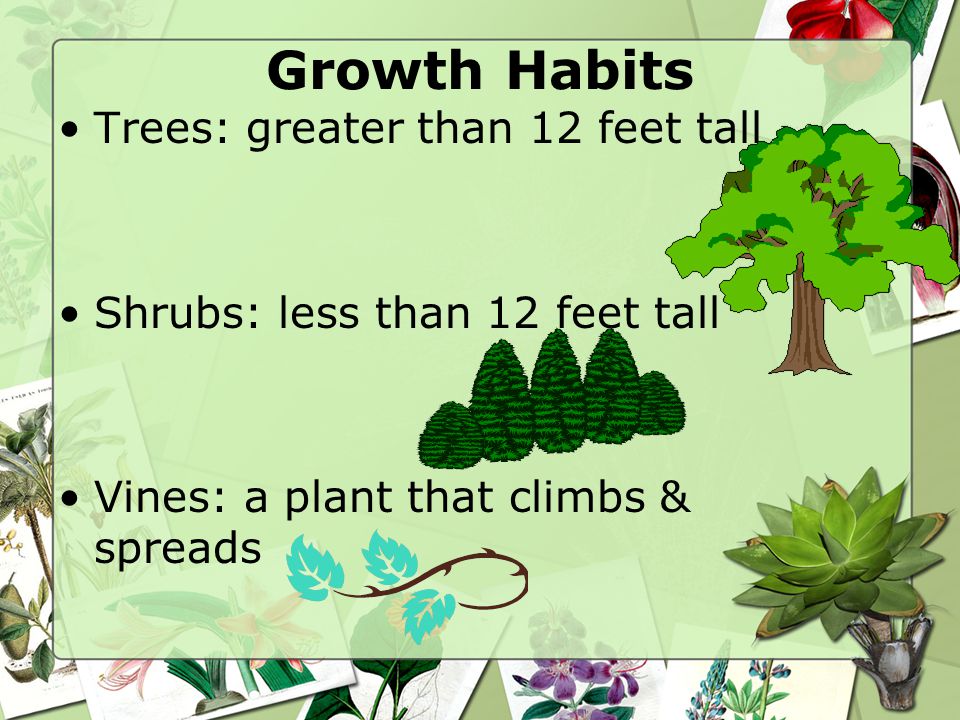 Growth Habits

• Trees: greater than 12 feet tall

• Shrubs: less than 12 feet tall

• Vines: a plant that climbs & spreads